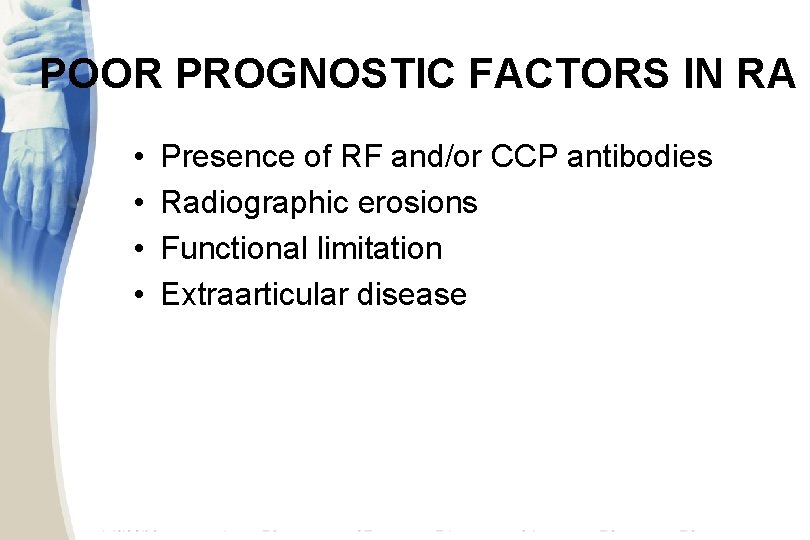 POOR PROGNOSTIC FACTORS IN RA

• Presence of RF and/or CCP antibodies
• Radiographic erosions
• Functional limitation
• Extraarticular disease